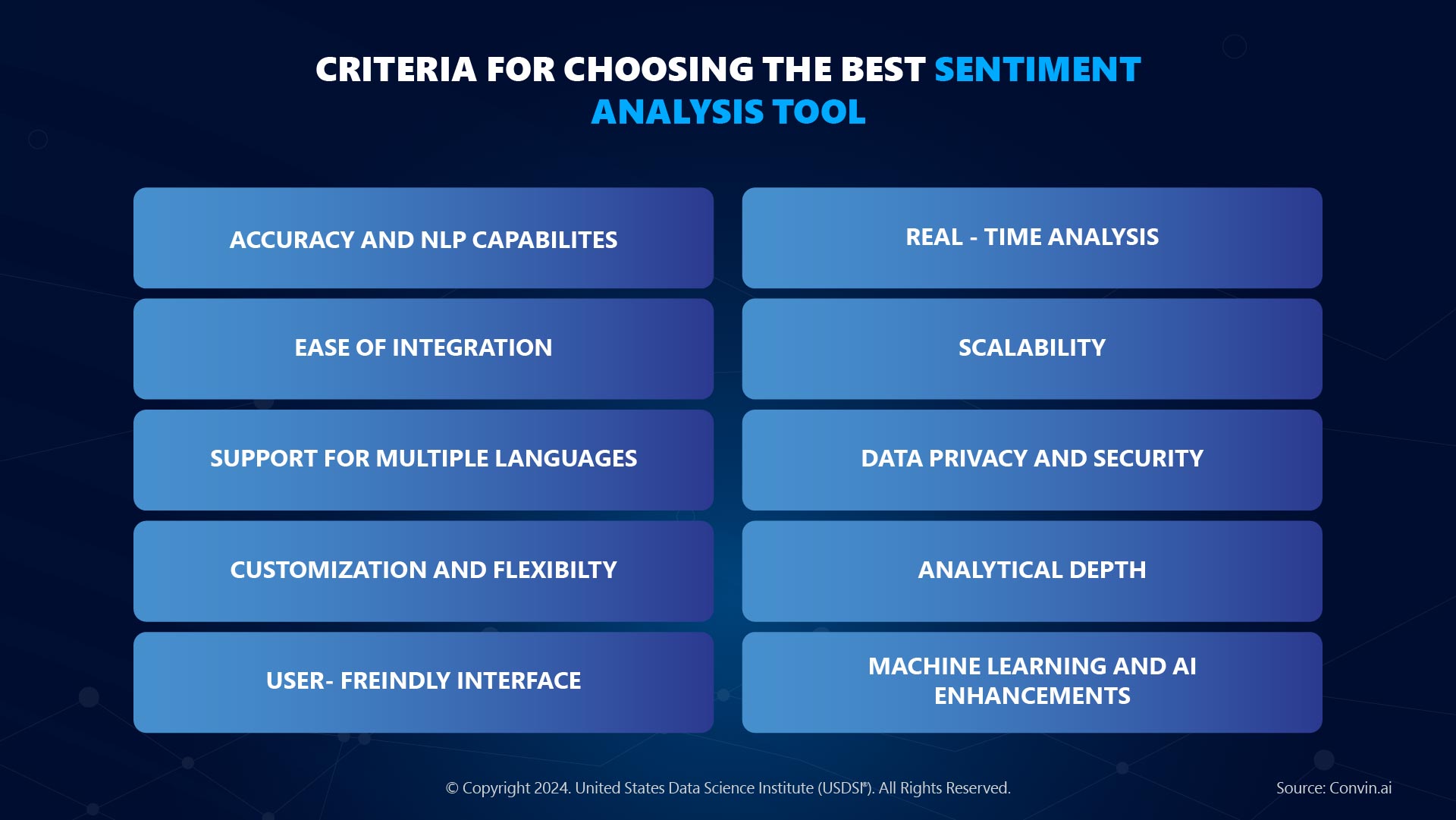 CRITERIA FOR CHOOSING THE BEST SENTIMENT ANALYSIS TOOL

ACCURACY AND NLP CAPABILITES

EASE OF INTEGRATION

SUPPORT FOR MULTIPLE LANGUAGES

CUSTOMIZATION AND FLEXIBILTY

USER- FREINDLY INTERFACE

REAL - TIME ANALYSIS

SCALABILITY

DATA PRIVACY AND SECURITY

ANALYTICAL DEPTH

MACHINE LEARNING AND AI ENHANCEMENTS

© Copyright 2024. United States Data Science Institute (USDSI®). All Rights Reserved.

Source: Convin.ai